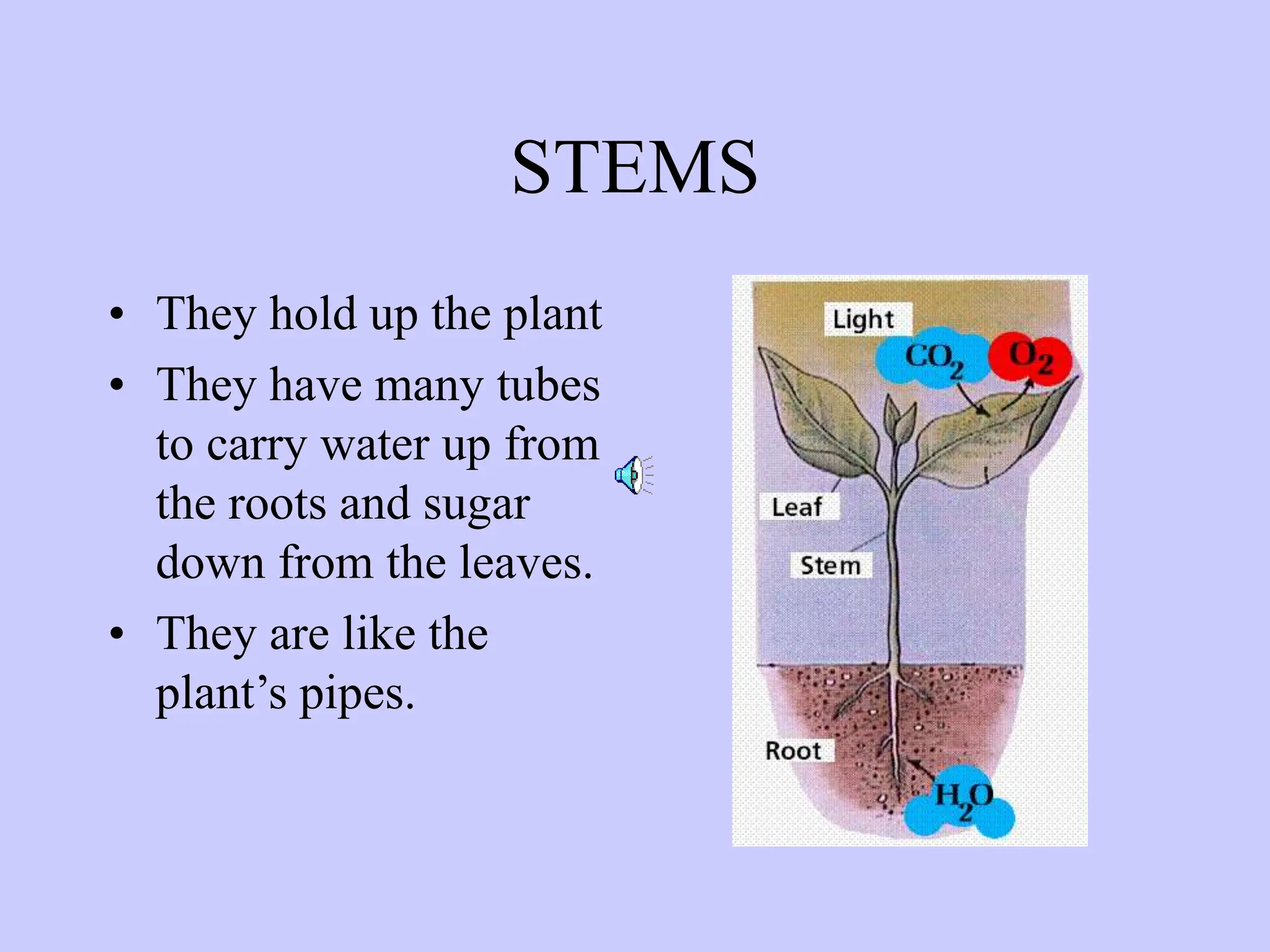 STEMS

• They hold up the plant
• They have many tubes to carry water up from the roots and sugar down from the leaves.
• They are like the plant’s pipes.

Light
$CO_2$
$O_2$
Leaf
Stem
Root
$H_2O$